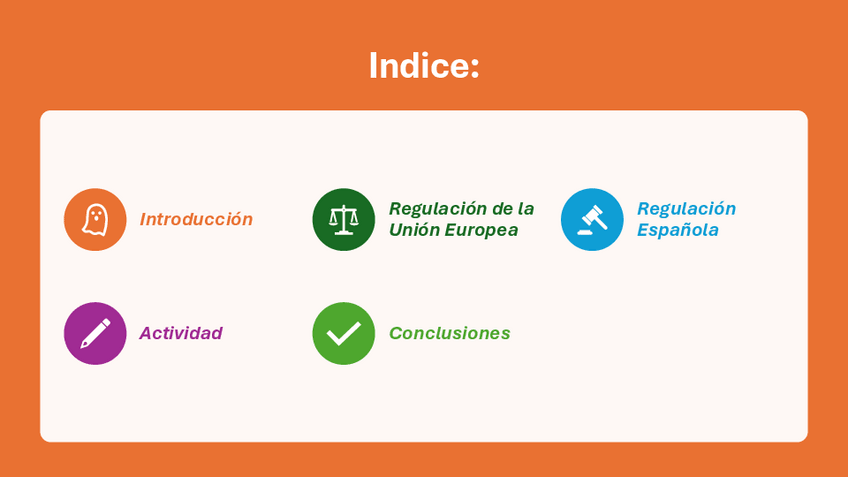 Indice:

Introducción

Regulación de la Unión Europea

Regulación Española

Actividad

Conclusiones